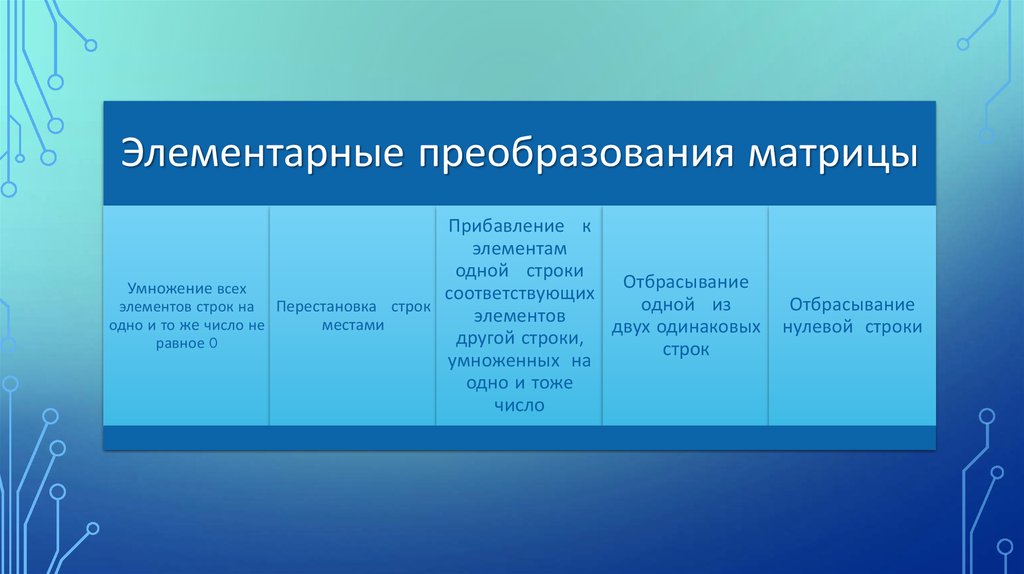 Элементарные преобразования матрицы

| Умножение всех элементов строк на одно и то же число не равное 0 | Перестановка строк местами | Прибавление к элементам одной строки соответствующих элементов другой строки, умноженных на одно и тоже число | Отбрасывание одной из двух одинаковых строк | Отбрасывание нулевой строки |
|---|---|---|---|---|